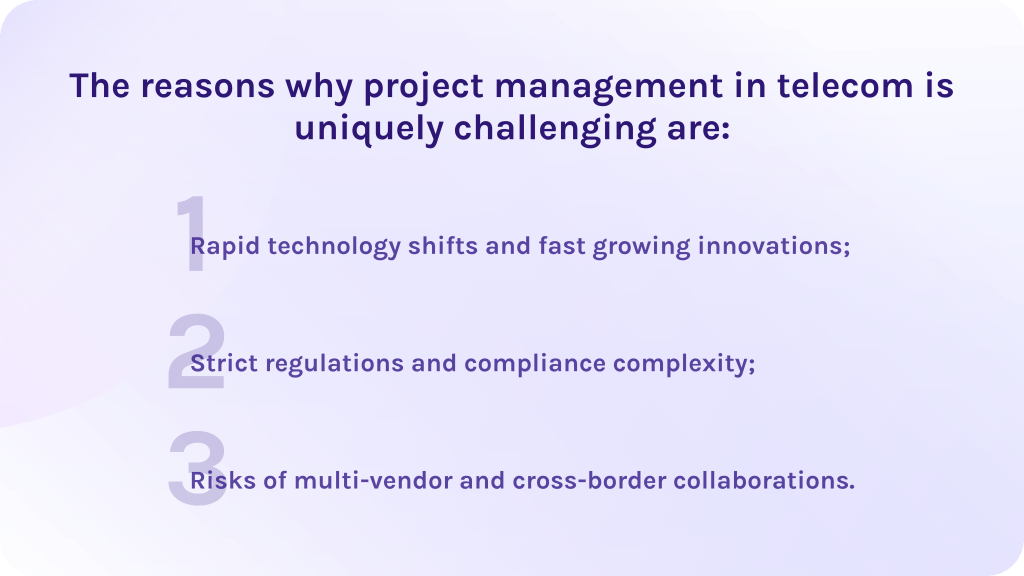 The reasons why project management in telecom is uniquely challenging are:

1 Rapid technology shifts and fast growing innovations;

2 Strict regulations and compliance complexity;

3 Risks of multi-vendor and cross-border collaborations.